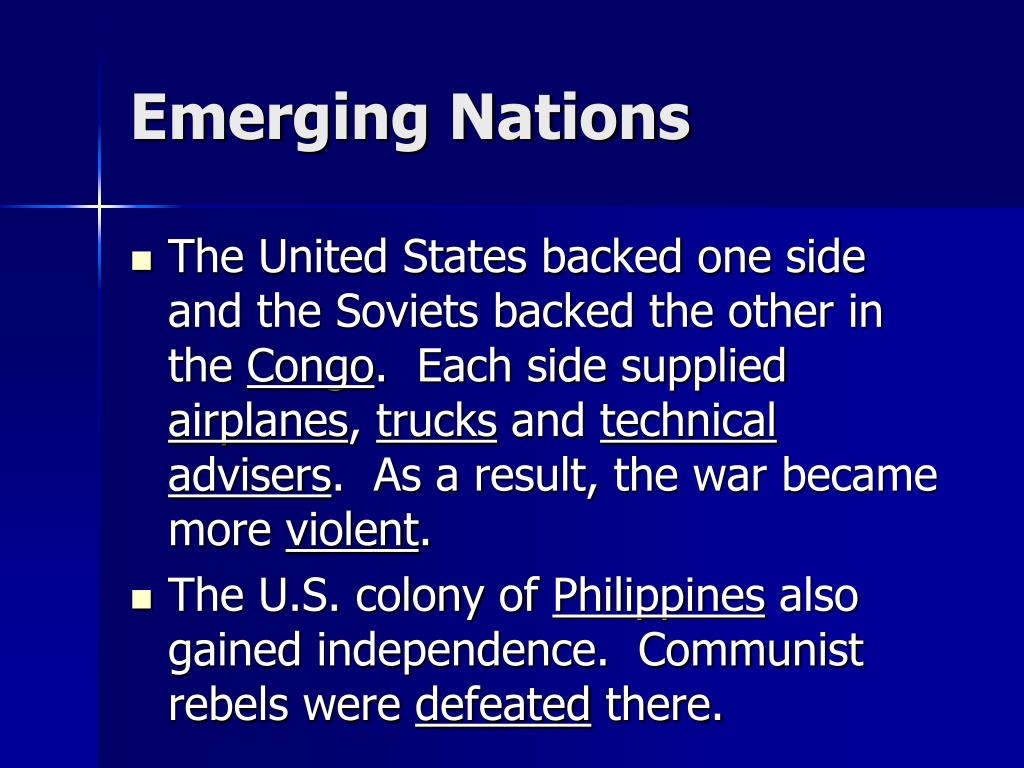 Emerging Nations

- The United States backed one side and the Soviets backed the other in the Congo. Each side supplied airplanes, trucks and technical advisers. As a result, the war became more violent.
- The U.S. colony of Philippines also gained independence. Communist rebels were defeated there.